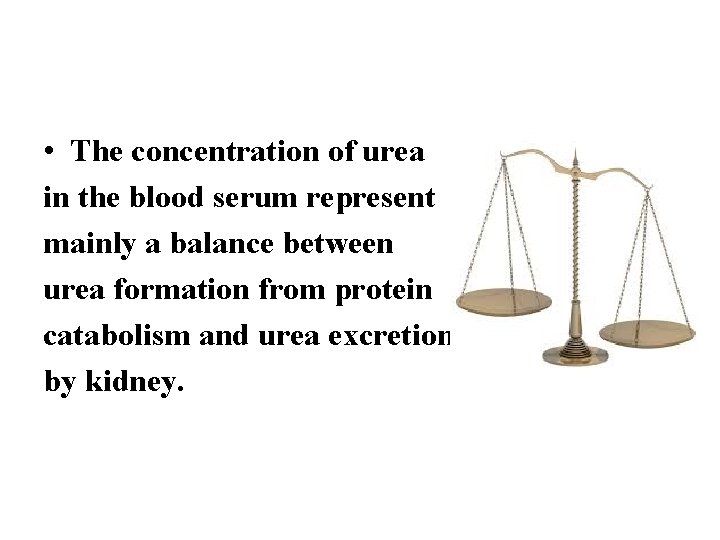 • The concentration of urea in the blood serum represent mainly a balance between urea formation from protein catabolism and urea excretion by kidney.